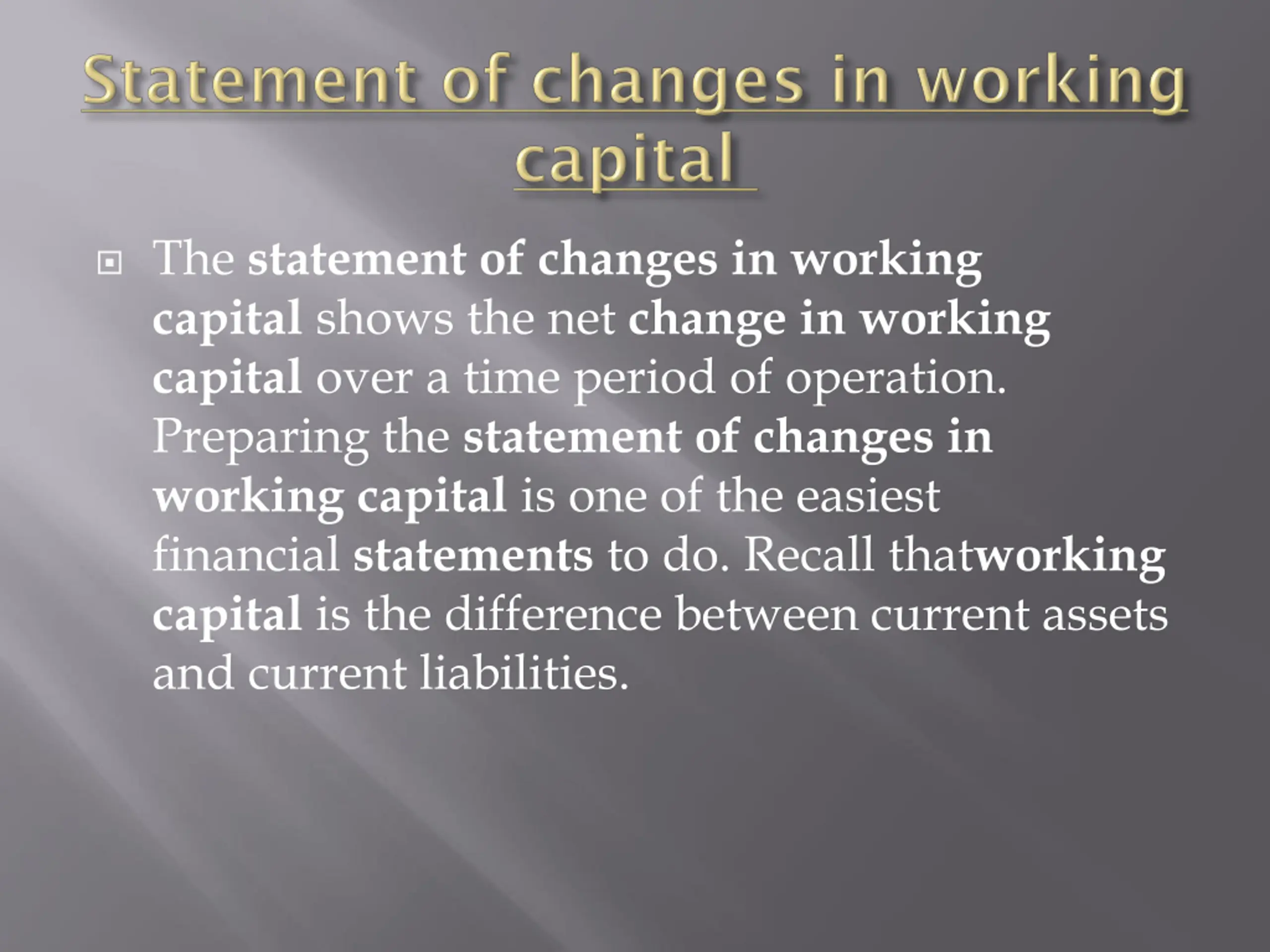 Statement of changes in working capital

The statement of changes in working capital shows the net change in working capital over a time period of operation. Preparing the statement of changes in working capital is one of the easiest financial statements to do. Recall thatworking capital is the difference between current assets and current liabilities.